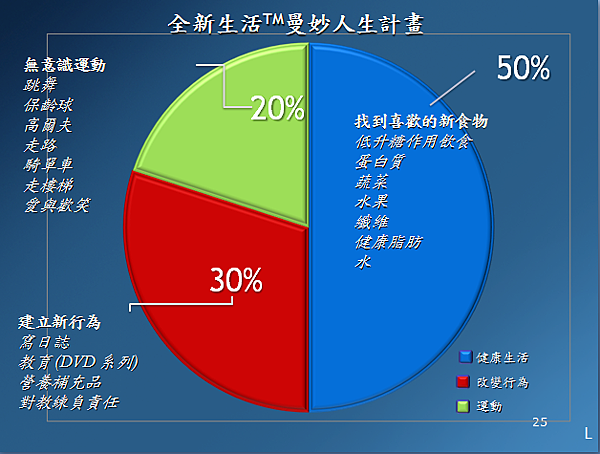 全新生活™曼妙人生計畫

無意識運動
跳舞
保齡球
高爾夫
走路
騎單車
走樓梯
愛與歡笑

20%

50%

找到喜歡的新食物
低升糖作用飲食
蛋白質
蔬菜
水果
纖維
健康脂肪
水

30%

建立新行為
寫日誌
教育(DVD 系列)
營養補充品
對教練負責任

健康生活
改變行為
運動

25

L